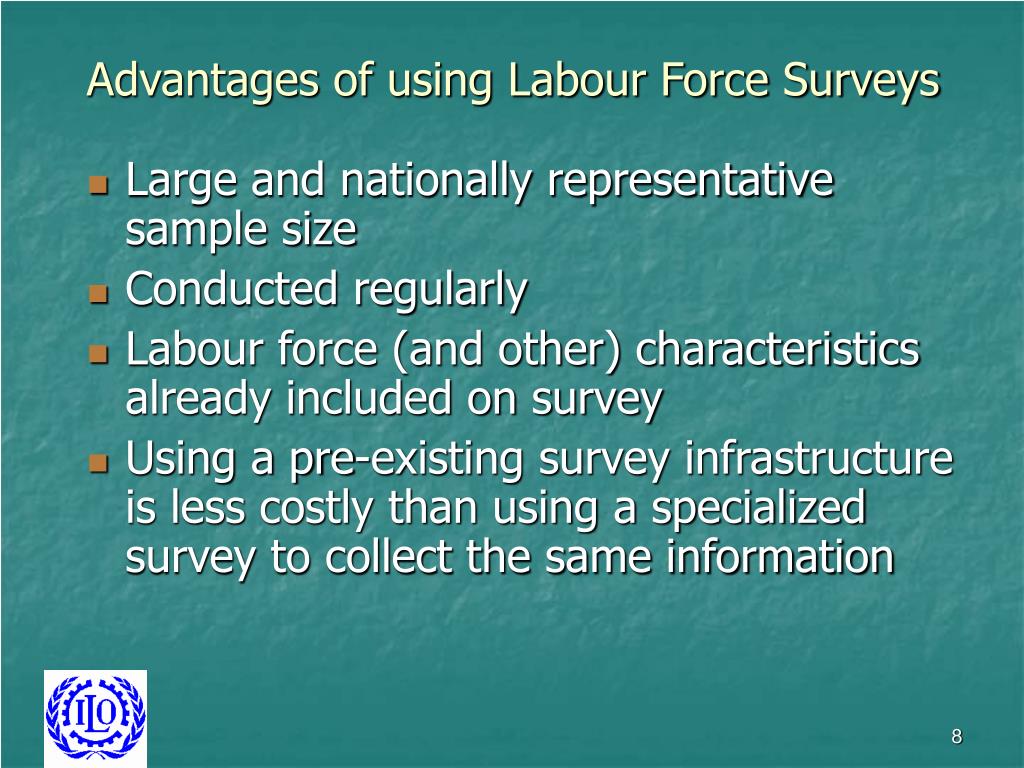 Advantages of using Labour Force Surveys

- Large and nationally representative sample size
- Conducted regularly
- Labour force (and other) characteristics already included on survey
- Using a pre-existing survey infrastructure is less costly than using a specialized survey to collect the same information

ILO

8